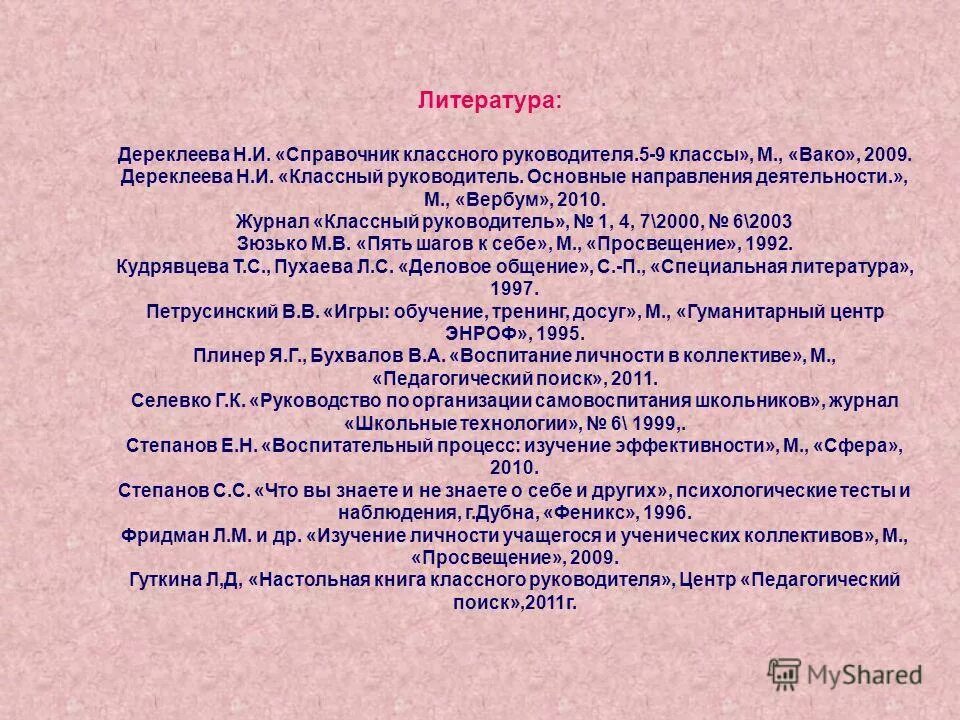 Литература:

Дереклеева Н.И. «Справочник классного руководителя.5-9 классы», М., «Вако», 2009.
Дереклеева Н.И. «Классный руководитель. Основные направления деятельности.», М., «Вербум», 2010.
Журнал «Классный руководитель», № 1, 4, 7\2000, № 6\2003
Зюзько М.В. «Пять шагов к себе», М., «Просвещение», 1992.
Кудрявцева Т.С., Пухаева Л.С. «Деловое общение», С.-П., «Специальная литература», 1997.
Петрусинский В.В. «Игры: обучение, тренинг, досуг», М., «Гуманитарный центр ЭНРОФ», 1995.
Плинер Я.Г., Бухвалов В.А. «Воспитание личности в коллективе», М., «Педагогический поиск», 2011.
Селевко Г.К. «Руководство по организации самовоспитания школьников», журнал «Школьные технологии», № 6\ 1999,.
Степанов Е.Н. «Воспитательный процесс: изучение эффективности», М., «Сфера», 2010.
Степанов С.С. «Что вы знаете и не знаете о себе и других», психологические тесты и наблюдения, г.Дубна, «Феникс», 1996.
Фридман Л.М. и др. «Изучение личности учащегося и ученических коллективов», М., «Просвещение», 2009.
Гуткина Л,Д, «Настольная книга классного руководителя», Центр «Педагогический поиск»,2011г.

MyShared